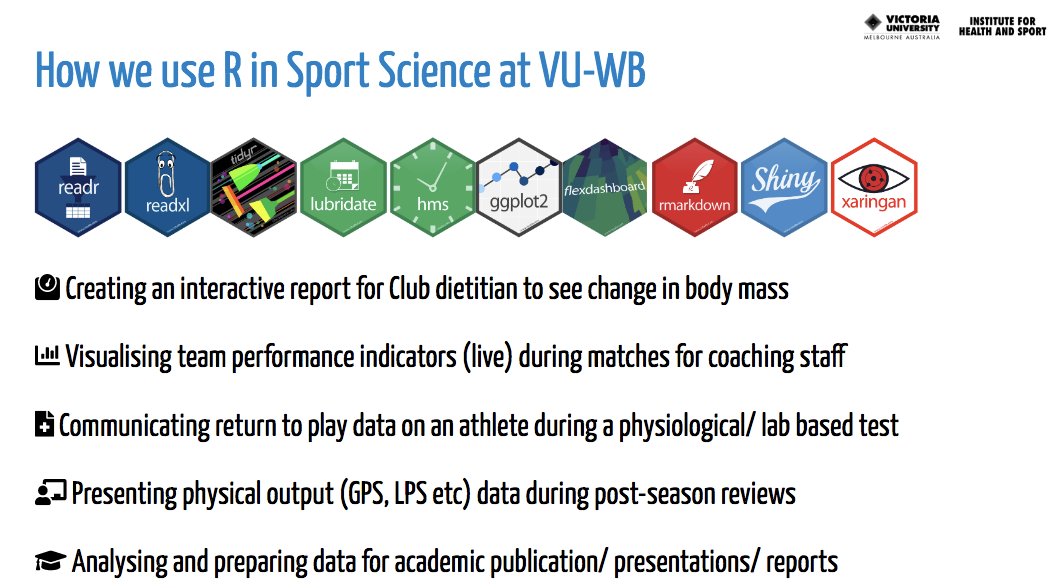 VICTORIA UNIVERSITY MELBOURNE AUSTRALIA

INSTITUTE FOR HEALTH AND SPORT

How we use R in Sport Science at VU-WB

readr

readxl

tidyr

lubridate

hms

ggplot2

flexdashboard

rmarkdown

Shiny

xaringan

Creating an interactive report for Club dietitian to see change in body mass

Visualising team performance indicators (live) during matches for coaching staff

Communicating return to play data on an athlete during a physiological/ lab based test

Presenting physical output (GPS, LPS etc) data during post-season reviews

Analysing and preparing data for academic publication/ presentations/ reports